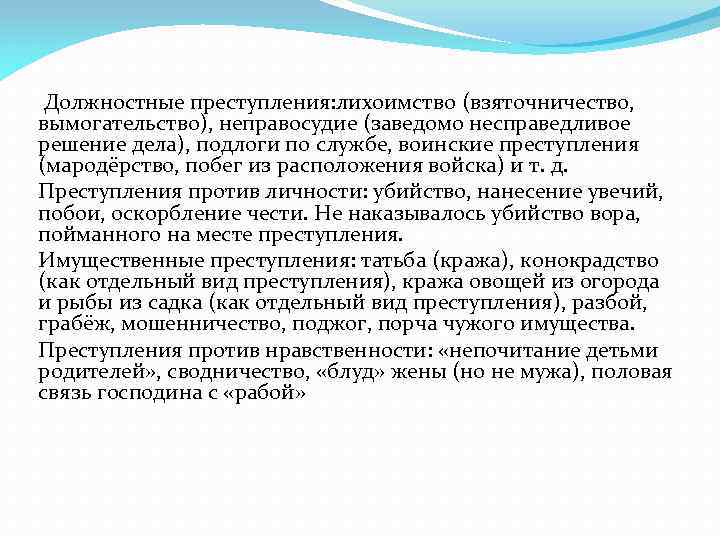 Должностные преступления:лихоимство (взяточничество, вымогательство), неправосудие (заведомо несправедливое решение дела), подлоги по службе, воинские преступления (мародёрство, побег из расположения войска) и т. д.

Преступления против личности: убийство, нанесение увечий, побои, оскорбление чести. Не наказывалось убийство вора, пойманного на месте преступления.

Имущественные преступления: татьба (кража), конокрадство (как отдельный вид преступления), кража овощей из огорода и рыбы из садка (как отдельный вид преступления), разбой, грабёж, мошенничество, поджог, порча чужого имущества.

Преступления против нравственности: «непочитание детьми родителей», сводничество, «блуд» жены (но не мужа), половая связь господина с «рабой»